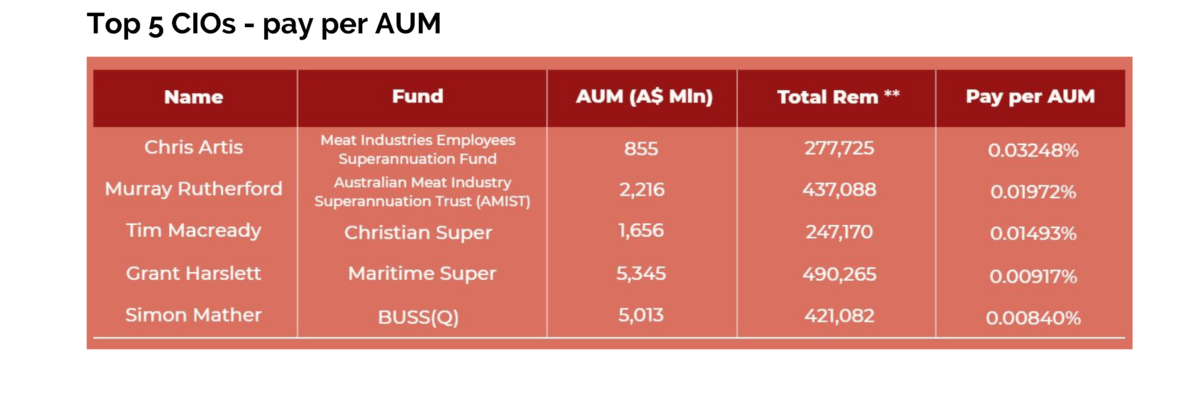 Top 5 CIOs - pay per AUM

| Name | Fund | AUM (A$ Mln) | Total Rem ** | Pay per AUM |
|---|---|---|---|---|
| Chris Artis | Meat Industries Employees Superannuation Fund | 855 | 277,725 | 0.03248% |
| Murray Rutherford | Australian Meat Industry Superannuation Trust (AMIST) | 2,216 | 437,088 | 0.01972% |
| Tim Macready | Christian Super | 1,656 | 247,170 | 0.01493% |
| Grant Harslett | Maritime Super | 5,345 | 490,265 | 0.00917% |
| Simon Mather | BUSS(Q) | 5,013 | 421,082 | 0.00840% |